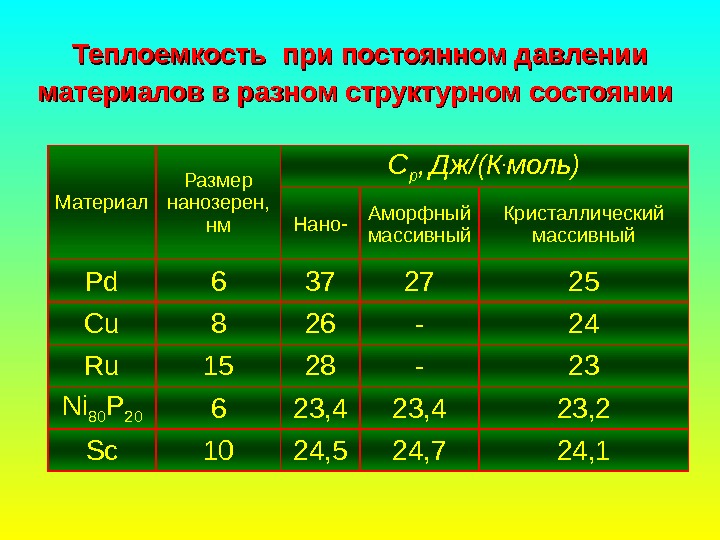 Теплоемкость при постоянном давлении материалов в разном структурном состоянии

| Материал | Размер нанозерен, нм | $C_p$, Дж/(К·моль) | | |
|---|---|---|---|---|
| | | Нано- | Аморфный массивный | Кристаллический массивный |
| Pd | 6 | 37 | 27 | 25 |
| Cu | 8 | 26 | - | 24 |
| Ru | 15 | 28 | - | 23 |
| $Ni_{80}P_{20}$ | 6 | 23,4 | 23,4 | 23,2 |
| Sc | 10 | 24,5 | 24,7 | 24,1 |